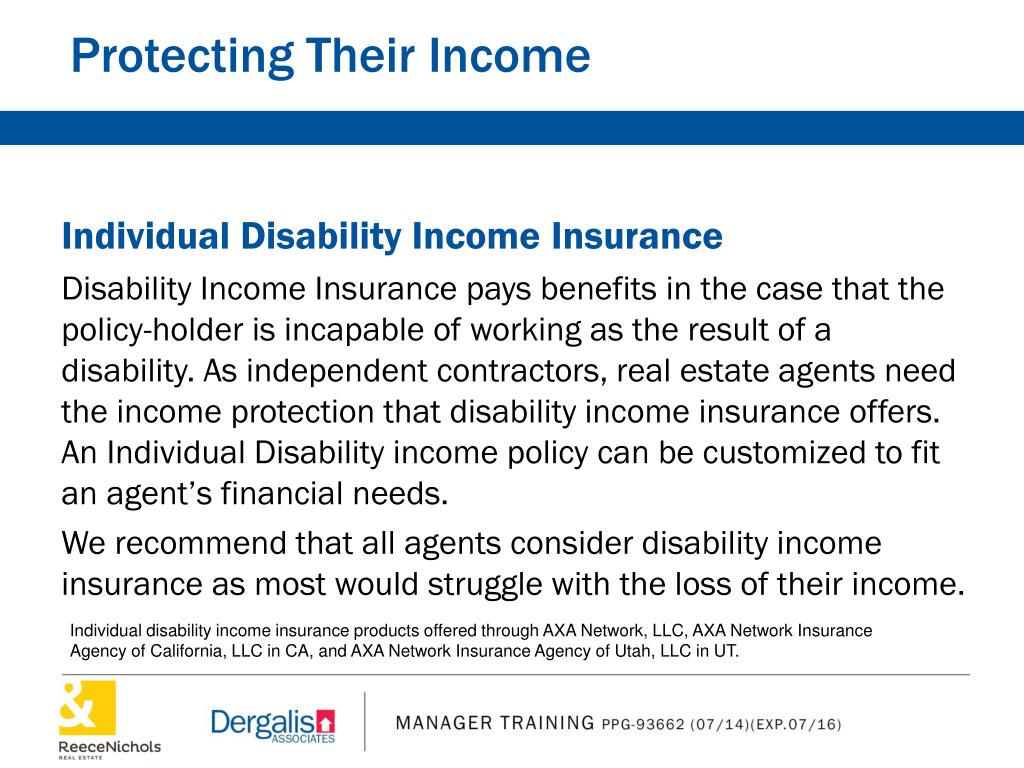 Protecting Their Income

Individual Disability Income Insurance

Disability Income Insurance pays benefits in the case that the policy-holder is incapable of working as the result of a disability. As independent contractors, real estate agents need the income protection that disability income insurance offers. An Individual Disability income policy can be customized to fit an agent's financial needs.

We recommend that all agents consider disability income insurance as most would struggle with the loss of their income.

Individual disability income insurance products offered through AXA Network, LLC, AXA Network Insurance Agency of California, LLC in CA, and AXA Network Insurance Agency of Utah, LLC in UT.

&
ReeceNichols
REAL ESTATE

Dergalis
ASSOCIATES

MANAGER TRAINING PPG-93662 (07/14)(EXP.07/16)